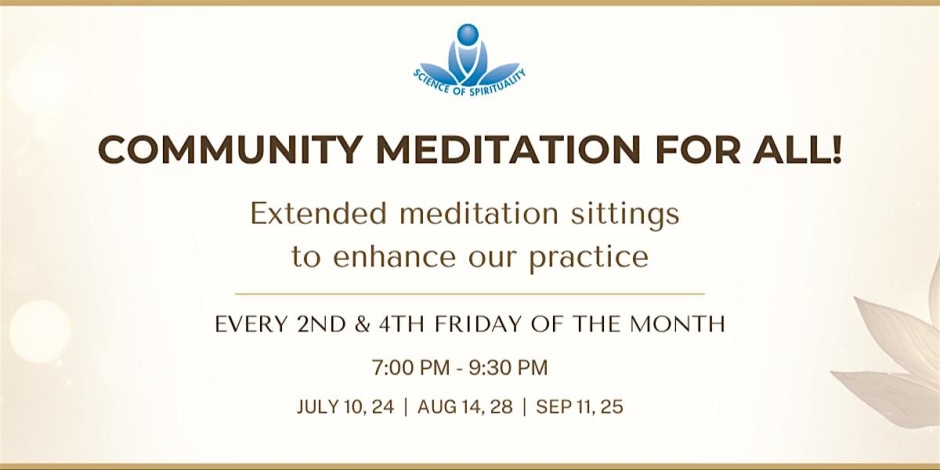 SCIENCE OF SPIRITUALITY

COMMUNITY MEDITATION FOR ALL!

Extended meditation sittings to enhance our practice

EVERY 2ND & 4TH FRIDAY OF THE MONTH

7:00 PM - 9:30 PM

JULY 10, 24 | AUG 14, 28 | SEP 11, 25